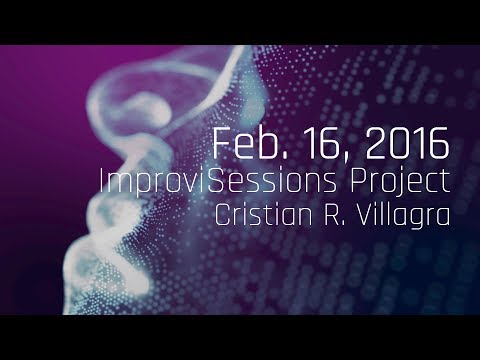 Feb. 16, 2016
ImproviSessions Project
Cristian R. Villagra